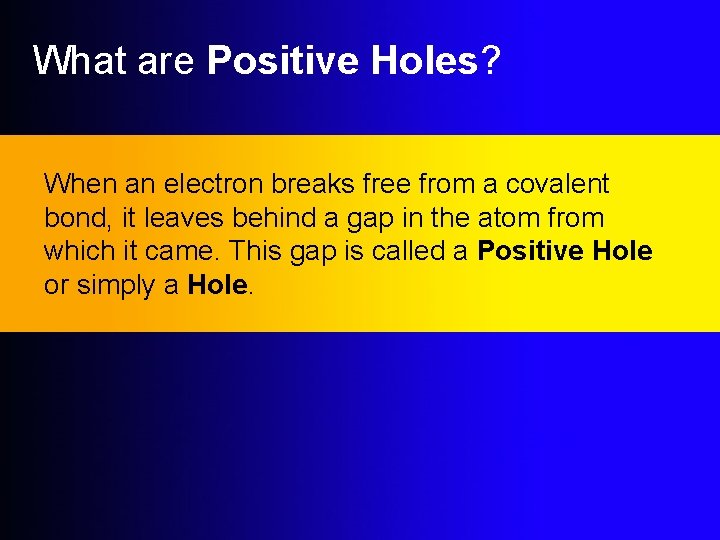 What are Positive Holes?

When an electron breaks free from a covalent bond, it leaves behind a gap in the atom from which it came. This gap is called a Positive Hole or simply a Hole.